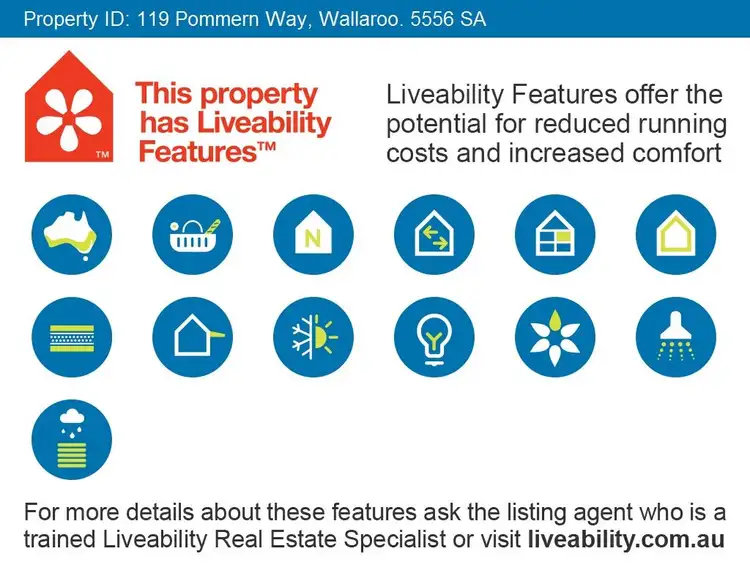 Property ID: 119 Pommern Way, Wallaroo. 5556 SA

TM

This property has Liveability Features™

Liveability Features offer the potential for reduced running costs and increased comfort

N

For more details about these features ask the listing agent who is a trained Liveability Real Estate Specialist or visit liveability.com.au